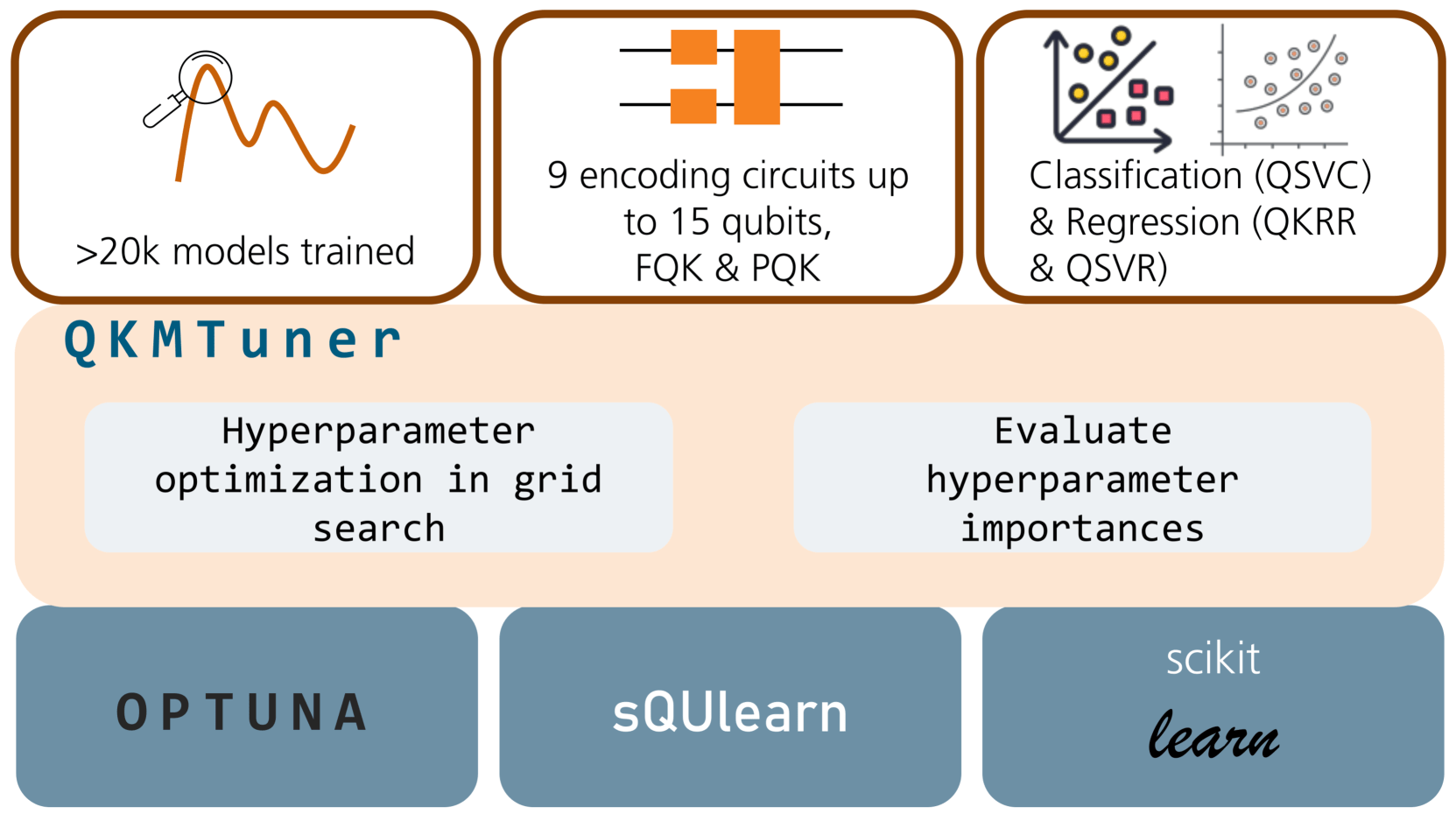 >20k models trained

9 encoding circuits up to 15 qubits, FQK & PQK

Classification (QSVC) & Regression (QKRR & QSVR)

QKMTuner

Hyperparameter optimization in grid search

Evaluate hyperparameter importances

OPTUNA

sQUlearn

scikit learn